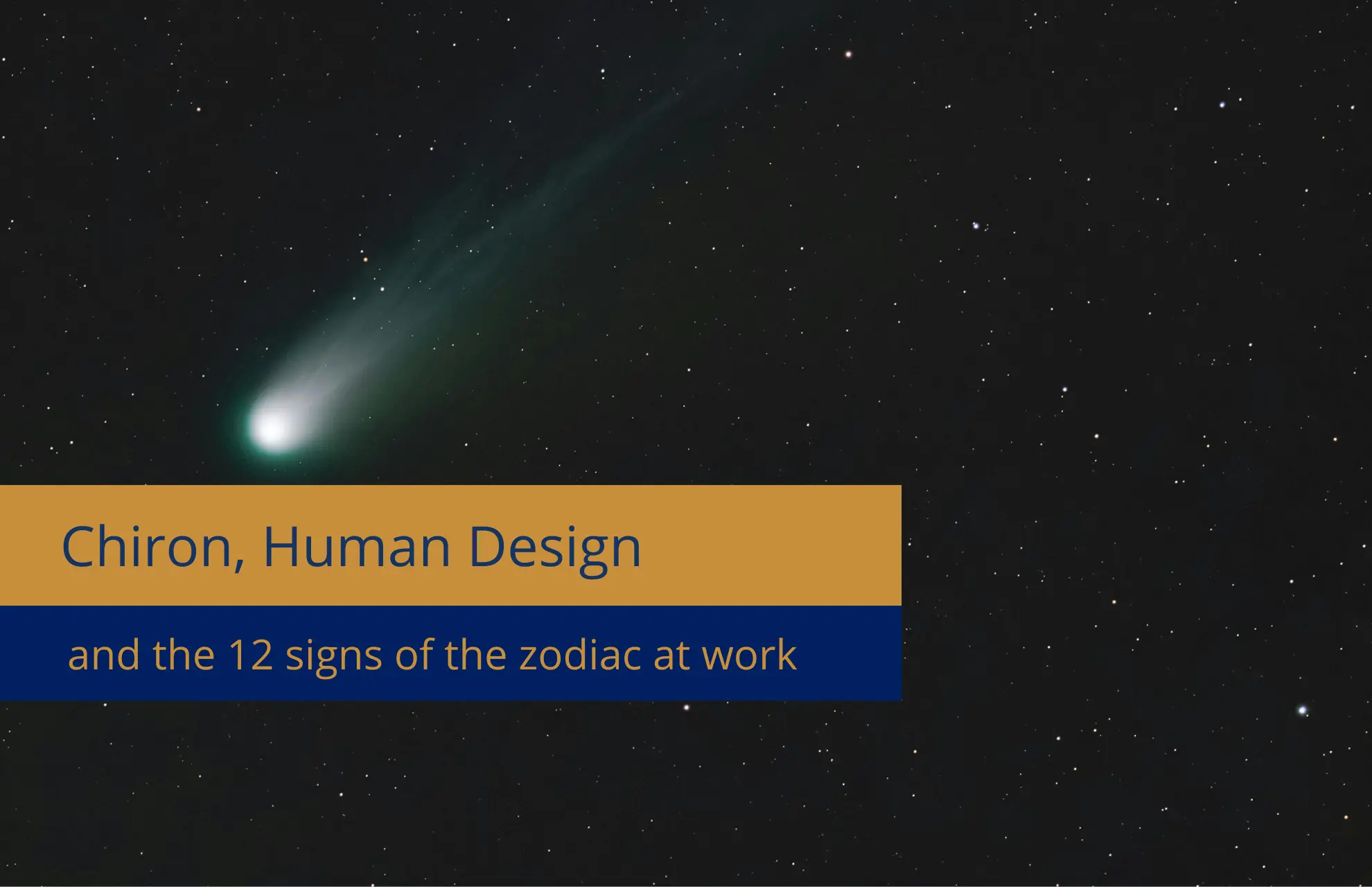 Chiron, Human Design

and the 12 signs of the zodiac at work